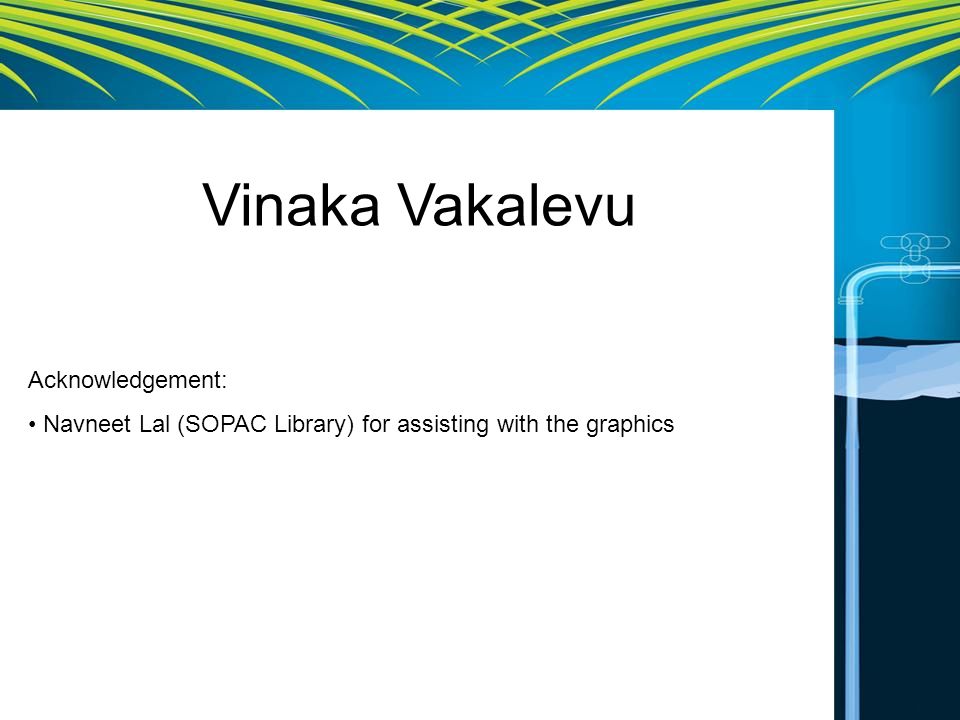 Vinaka Vakalevu

Acknowledgement:

• Navneet Lal (SOPAC Library) for assisting with the graphics